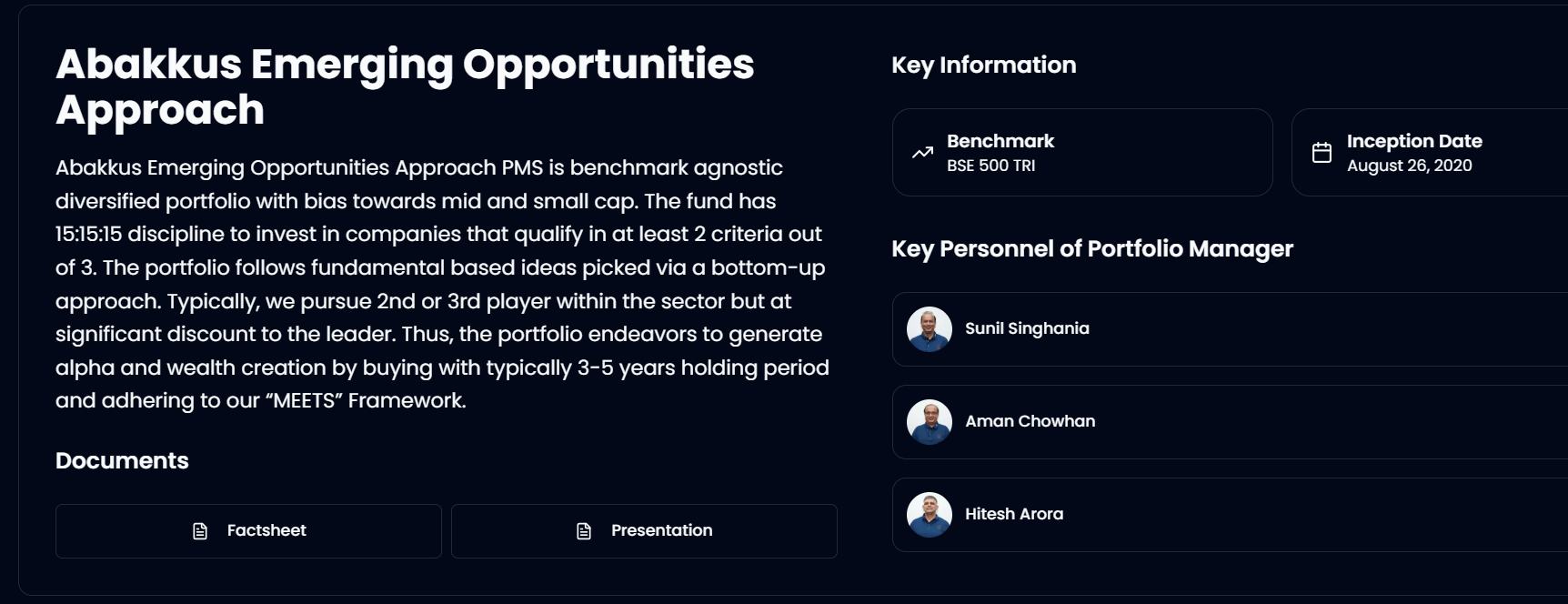 Abakkus Emerging Opportunities Approach

Abakkus Emerging Opportunities Approach PMS is benchmark agnostic diversified portfolio with bias towards mid and small cap. The fund has 15:15:15 discipline to invest in companies that qualify in at least 2 criteria out of 3. The portfolio follows fundamental based ideas picked via a bottom-up approach. Typically, we pursue 2nd or 3rd player within the sector but at significant discount to the leader. Thus, the portfolio endeavors to generate alpha and wealth creation by buying with typically 3-5 years holding period and adhering to our “MEETS” Framework.

Documents

Factsheet

Presentation

Key Information

Benchmark
BSE 500 TRI

Inception Date
August 26, 2020

Key Personnel of Portfolio Manager

Sunil Singhania

Aman Chowhan

Hitesh Arora